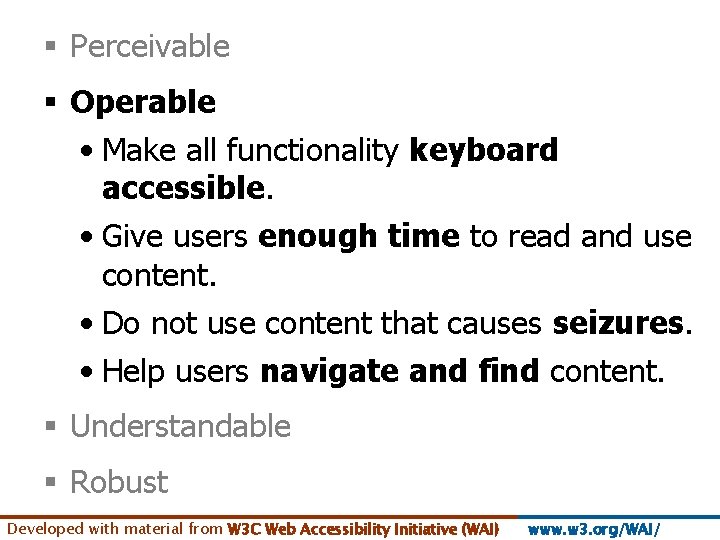 ▪ Perceivable

▪ Operable

• Make all functionality keyboard accessible.

• Give users enough time to read and use content.

• Do not use content that causes seizures.

• Help users navigate and find content.

▪ Understandable

▪ Robust

Developed with material from W3C Web Accessibility Initiative (WAI) www.w3.org/WAI/